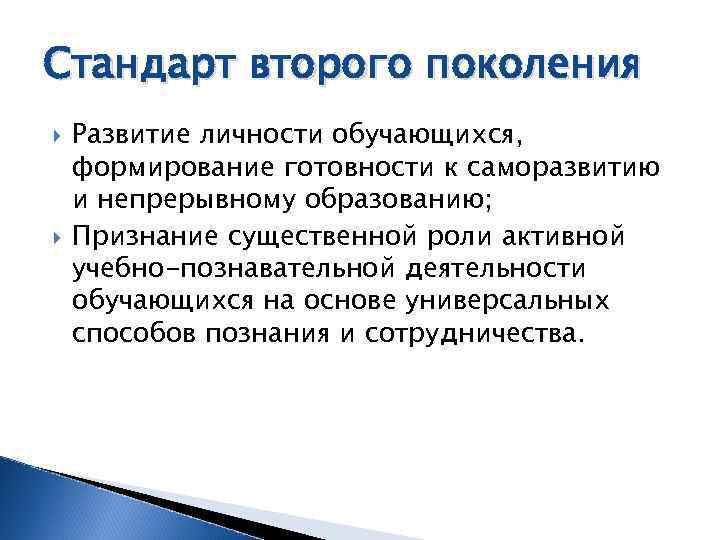 Стандарт второго поколения

Развитие личности обучающихся, формирование готовности к саморазвитию и непрерывному образованию;

Признание существенной роли активной учебно-познавательной деятельности обучающихся на основе универсальных способов познания и сотрудничества.